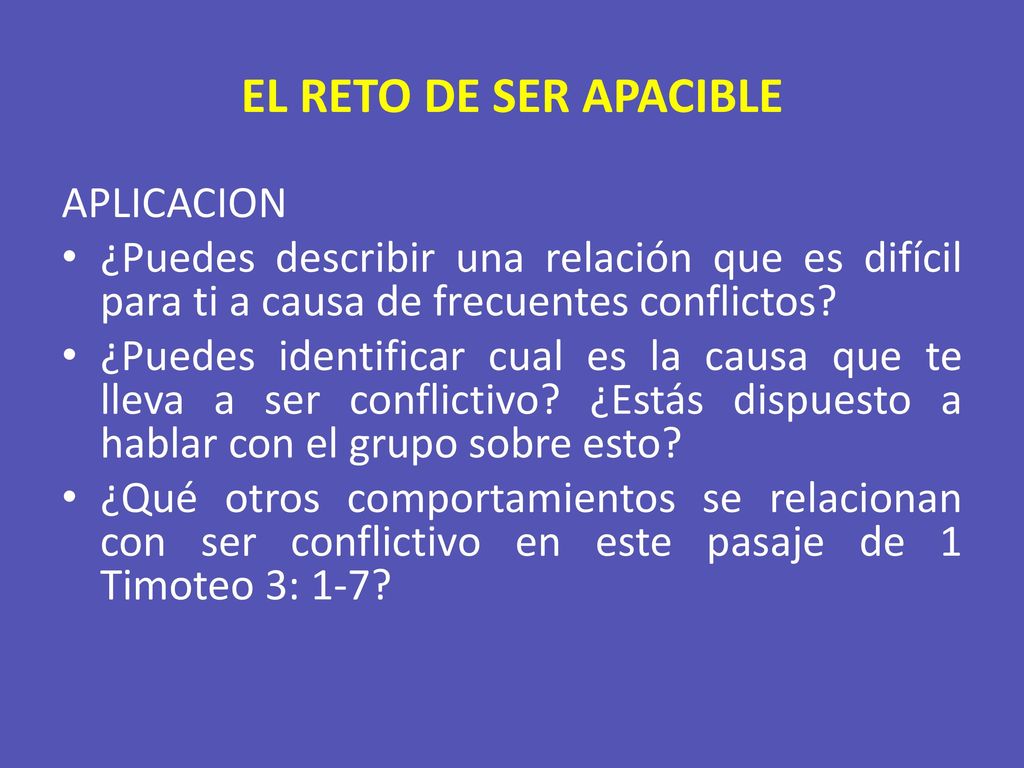 EL RETO DE SER APACIBLE

APLICACION

• ¿Puedes describir una relación que es difícil para ti a causa de frecuentes conflictos?
• ¿Puedes identificar cual es la causa que te lleva a ser conflictivo? ¿Estás dispuesto a hablar con el grupo sobre esto?
• ¿Qué otros comportamientos se relacionan con ser conflictivo en este pasaje de 1 Timoteo 3: 1-7?